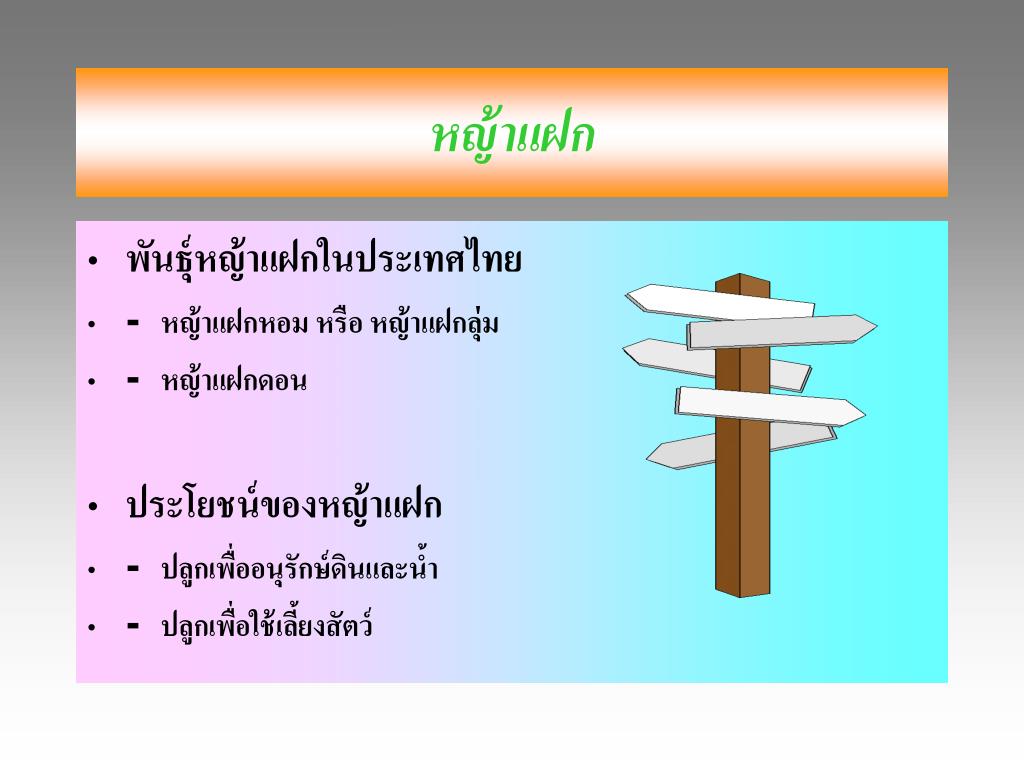 หญ้าแฝก

• พันธุ์หญ้าแฝกในประเทศไทย
• - หญ้าแฝกหอม หรือ หญ้าแฝกลุ่ม
• - หญ้าแฝกดอน

• ประโยชน์ของหญ้าแฝก
• - ปลูกเพื่ออนุรักษ์ดินและน้ำ
• - ปลูกเพื่อใช้เลี้ยงสัตว์